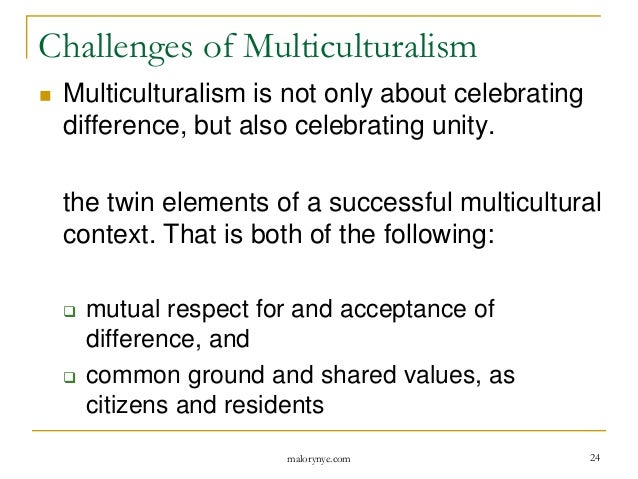 Challenges of Multiculturalism

Multiculturalism is not only about celebrating difference, but also celebrating unity.

the twin elements of a successful multicultural context. That is both of the following:

mutual respect for and acceptance of difference, and

common ground and shared values, as citizens and residents

malorynye.com

24